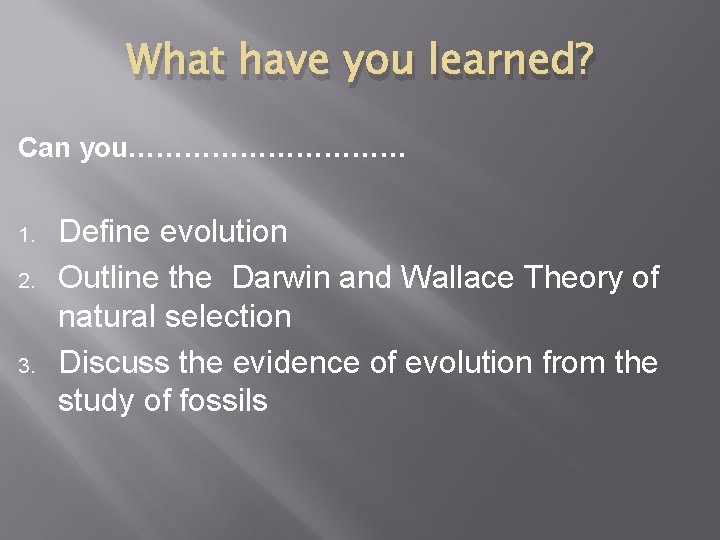 What have you learned?

Can you…………………………

1. Define evolution
2. Outline the  Darwin and Wallace Theory of natural selection
3. Discuss the evidence of evolution from the study of fossils